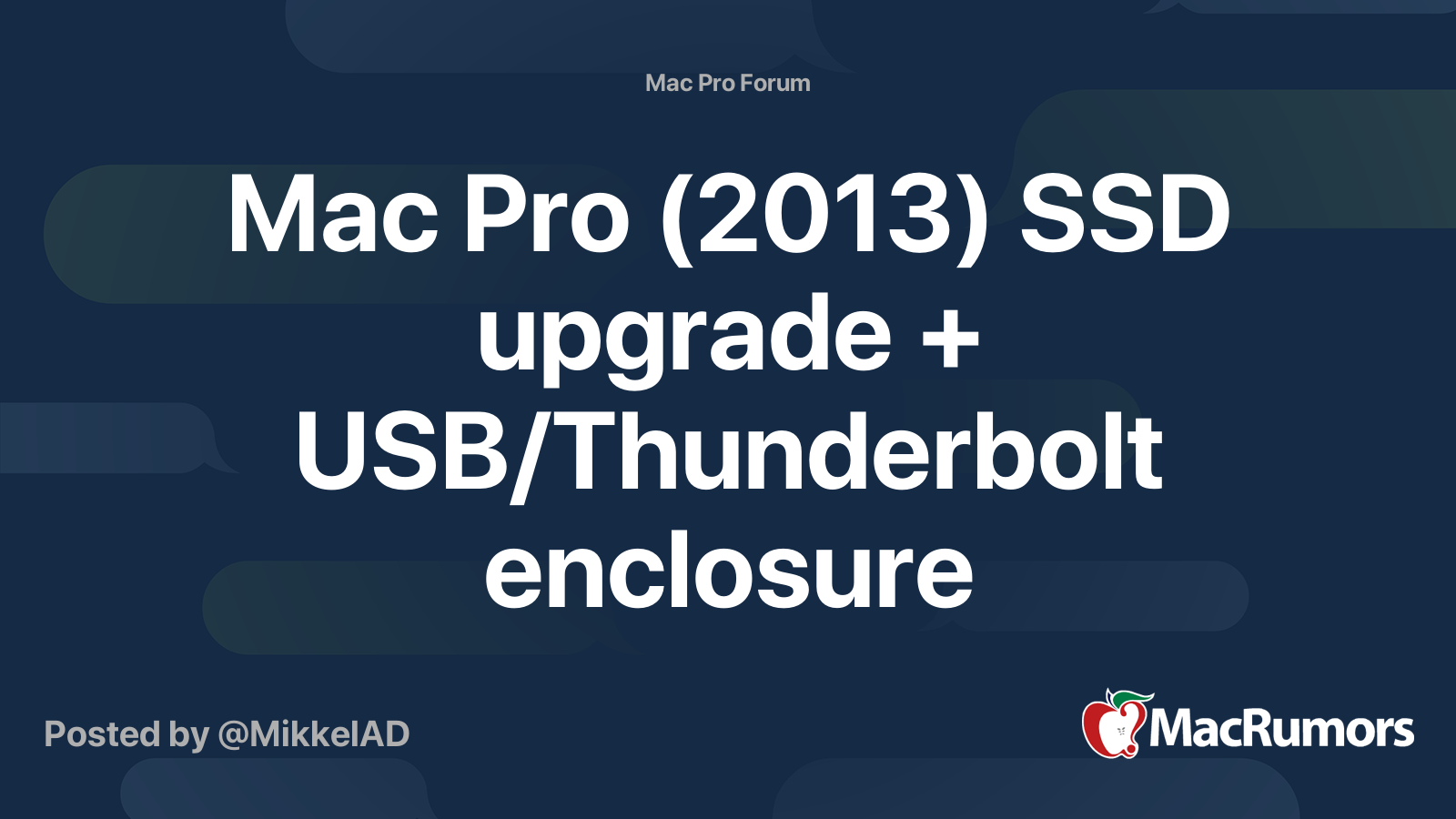 Mac Pro Forum

Mac Pro (2013) SSD upgrade + USB/Thunderbolt enclosure

Posted by @MikkelAD

MacRumors